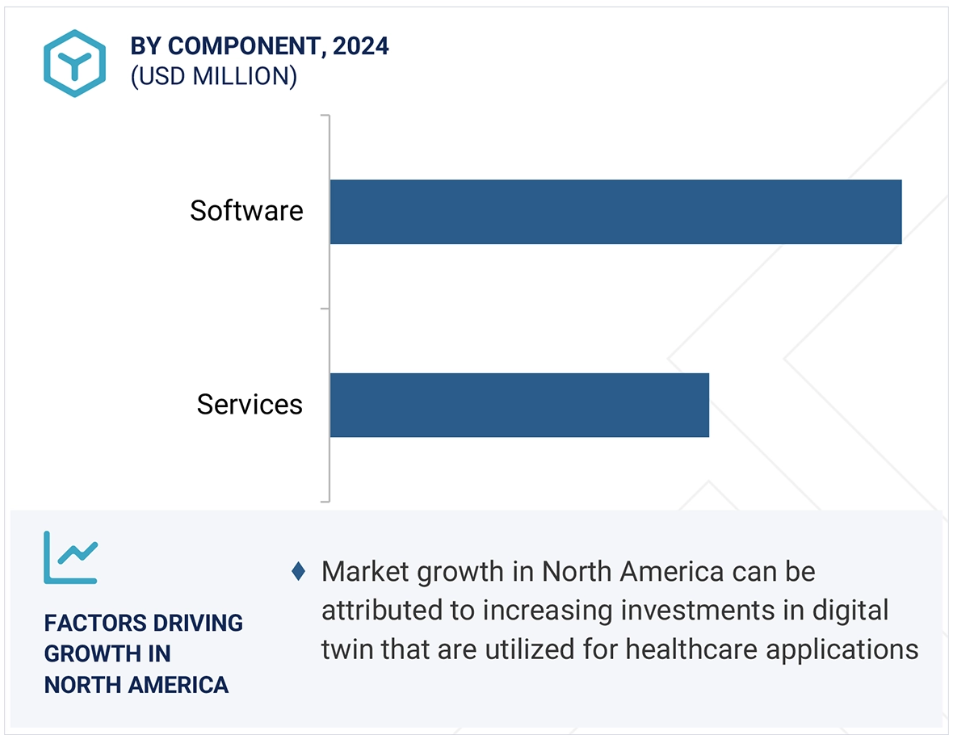 BY COMPONENT, 2024
(USD MILLION)

Software

Services

FACTORS DRIVING GROWTH IN NORTH AMERICA

♦ Market growth in North America can be attributed to increasing investments in digital twin that are utilized for healthcare applications